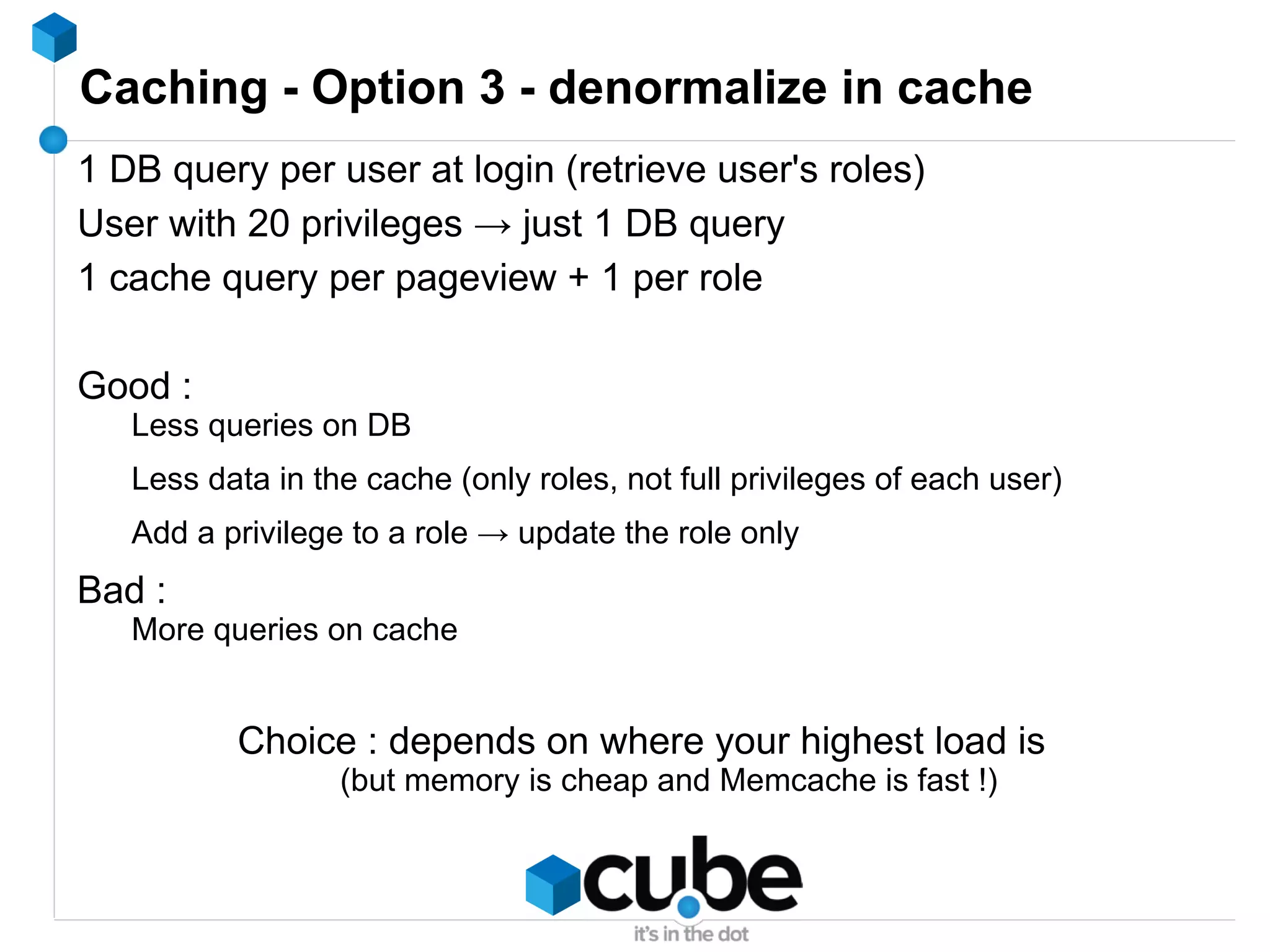 Caching - Option 3 - denormalize in cache

1 DB query per user at login (retrieve user's roles)

User with 20 privileges → just 1 DB query

1 cache query per pageview + 1 per role

Good :

Less queries on DB

Less data in the cache (only roles, not full privileges of each user)

Add a privilege to a role → update the role only

Bad :

More queries on cache

Choice : depends on where your highest load is
(but memory is cheap and Memcache is fast !)

cube
it's in the dot